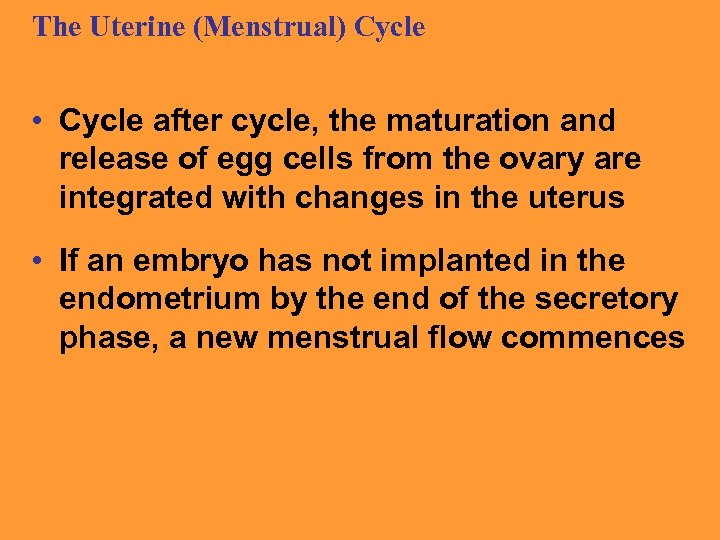 The Uterine (Menstrual) Cycle

• Cycle after cycle, the maturation and release of egg cells from the ovary are integrated with changes in the uterus

• If an embryo has not implanted in the endometrium by the end of the secretory phase, a new menstrual flow commences